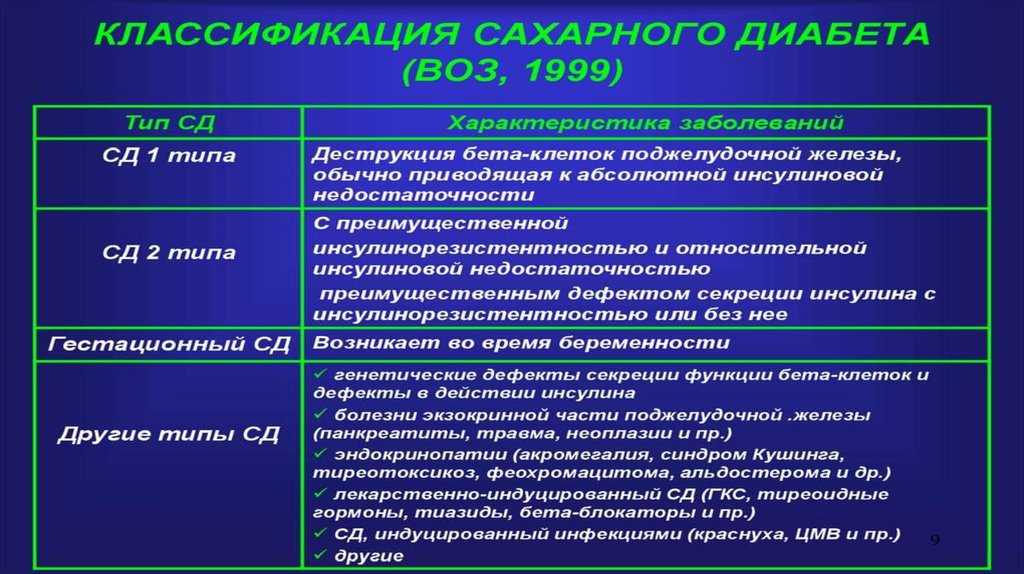 КЛАССИФИКАЦИЯ САХАРНОГО ДИАБЕТА (ВОЗ, 1999)

| Тип СД | Характеристика заболеваний |
|---|---|
| СД 1 типа | Деструкция бета-клеток поджелудочной железы, обычно приводящая к абсолютной инсулиновой недостаточности |
| СД 2 типа | С преимущественной инсулинорезистентностью и относительной инсулиновой недостаточностью преимущественным дефектом секреции инсулина с инсулинорезистентностью или без нее |
| Гестационный СД | Возникает во время беременности |
| Другие типы СД | ✓ генетические дефекты секреции функции бета-клеток и дефекты в действии инсулина ✓ болезни экзокринной части поджелудочной .железы (панкреатиты, травма, неоплазии и пр.) ✓ эндокринопатии (акромегалия, синдром Кушинга, тиреотоксикоз, феохромацитома, альдостерома и др.) ✓ лекарственно-индуцированный СД (ГКС, тиреоидные гормоны, тиазиды, бета-блокаторы и пр.) ✓ СД, индуцированный инфекциями (краснуха, ЦМВ и пр.) ✓ другие |

9